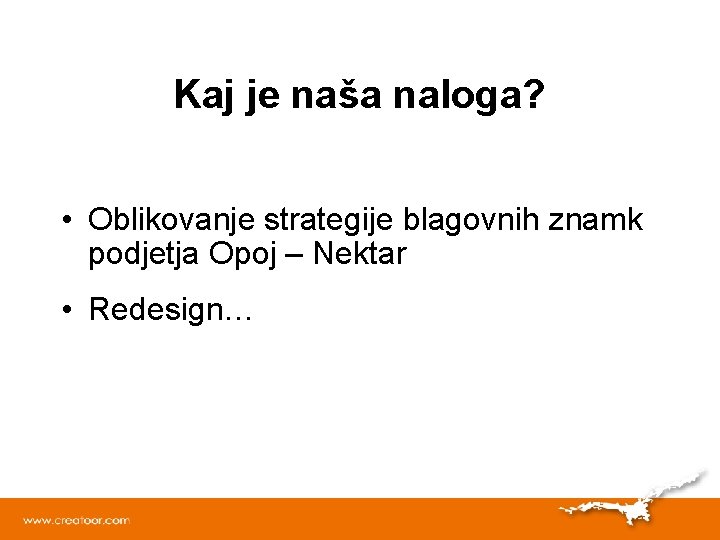 Kaj je naša naloga?

• Oblikovanje strategije blagovnih znamk podjetja Opoj – Nektar

• Redesign…

www.creatoor.com